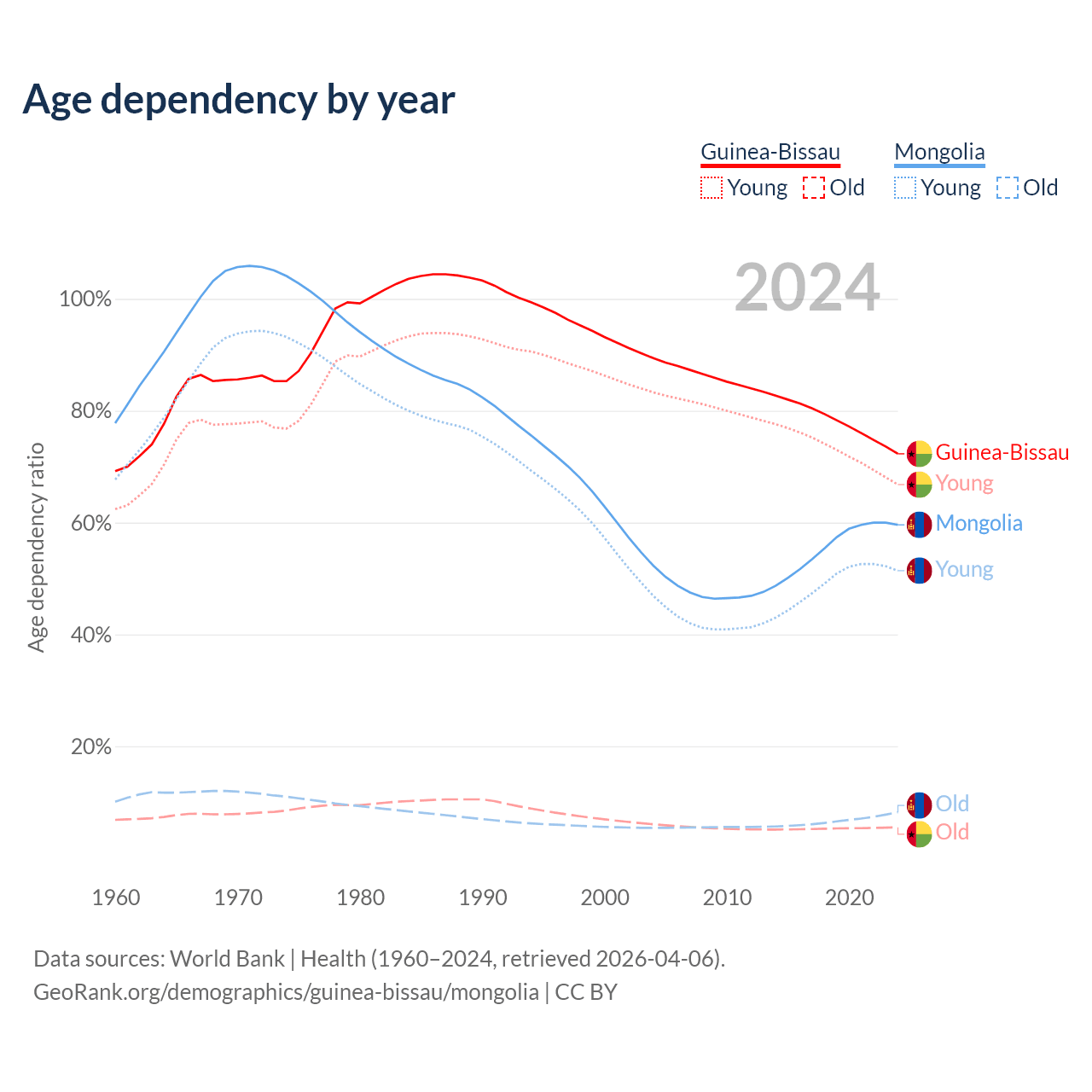 Age dependency by year

Guinea-Bissau
Young Old

Mongolia
Young Old

2024

Age dependency ratio

100%
80%
60%
40%
20%

Guinea-Bissau
Young
Mongolia
Young
Old
Old

1960
1970
1980
1990
2000
2010
2020

Data sources: World Bank | Health (1960–2024, retrieved 2026-04-06).
GeoRank.org/demographics/guinea-bissau/mongolia | CC BY